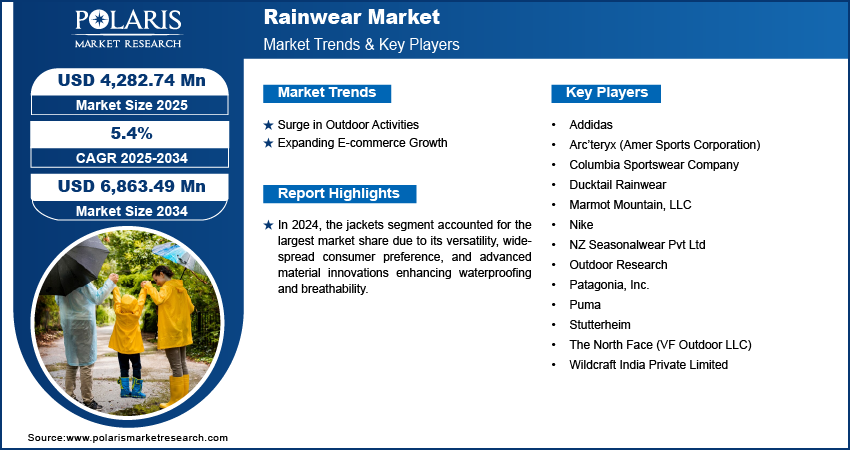 POLARIS
MARKET RESEARCH

Rainwear Market
Market Trends & Key Players

USD 4,282.74 Mn
Market Size 2025

5.4%
CAGR 2025-2034

USD 6,863.49 Mn
Market Size 2034

Market Trends

★ Surge in Outdoor Activities
★ Expanding E-commerce Growth

Report Highlights

★ In 2024, the jackets segment accounted for the largest market share due to its versatility, widespread consumer preference, and advanced material innovations enhancing waterproofing and breathability.

Key Players

• Addidas
• Arc'teryx (Amer Sports Corporation)
• Columbia Sportswear Company
• Ducktail Rainwear
• Marmot Mountain, LLC
• Nike
• NZ Seasonalwear Pvt Ltd
• Outdoor Research
• Patagonia, Inc.
• Puma
• Stutterheim
• The North Face (VF Outdoor LLC)
• Wildcraft India Private Limited

Source:www.polarismarketresearch.com